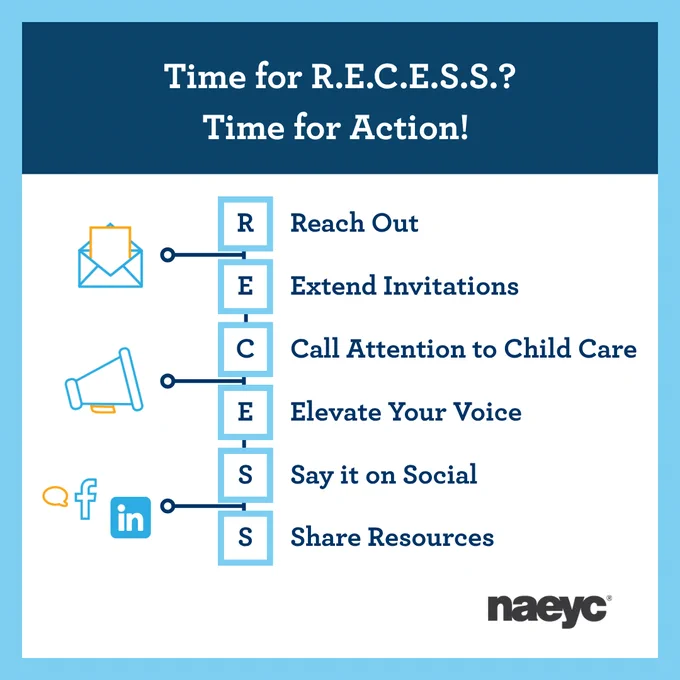 Time for R.E.C.E.S.S.?
Time for Action!

R Reach Out

E Extend Invitations

C Call Attention to Child Care

E Elevate Your Voice

S Say it on Social

S Share Resources

f

in

naeyc®